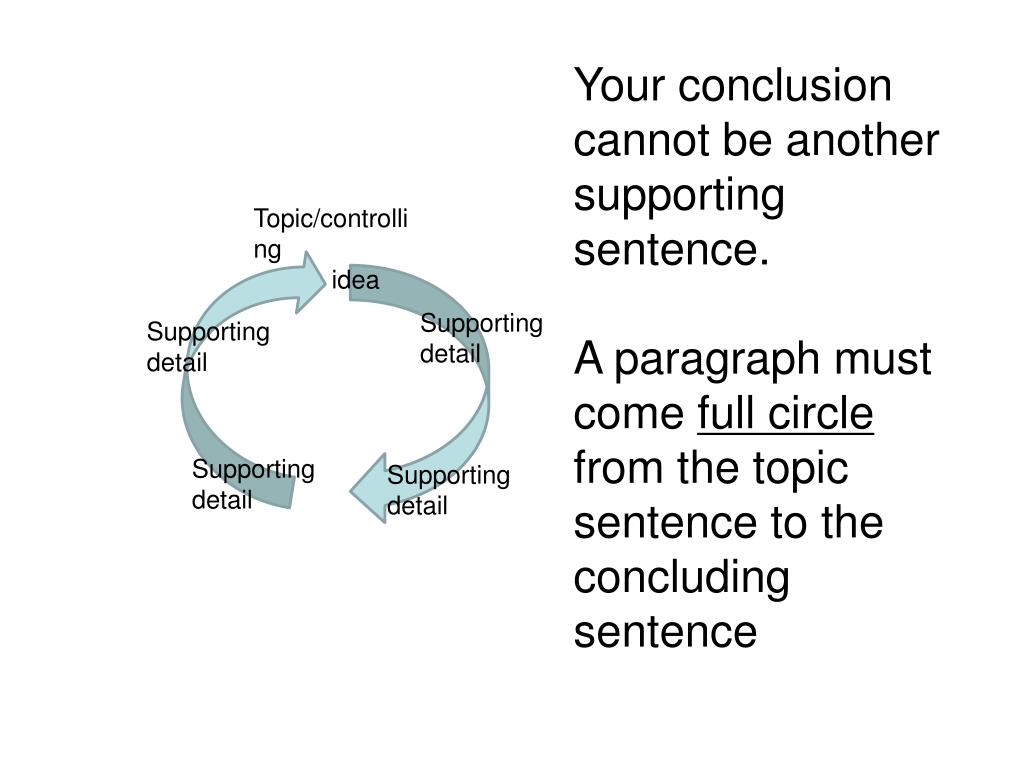 Topic/controlling

idea

Supporting detail

Supporting detail

Supporting detail

Supporting detail

Your conclusion cannot be another supporting sentence.

A paragraph must come full circle from the topic sentence to the concluding sentence